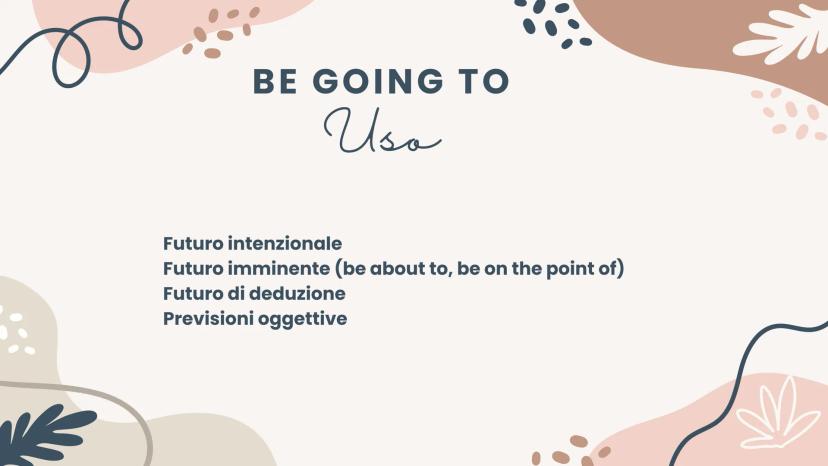 BE GOING TO
Uso

Futuro intenzionale
Futuro imminente (be about to, be on the point of)
Futuro di deduzione
Previsioni oggettive